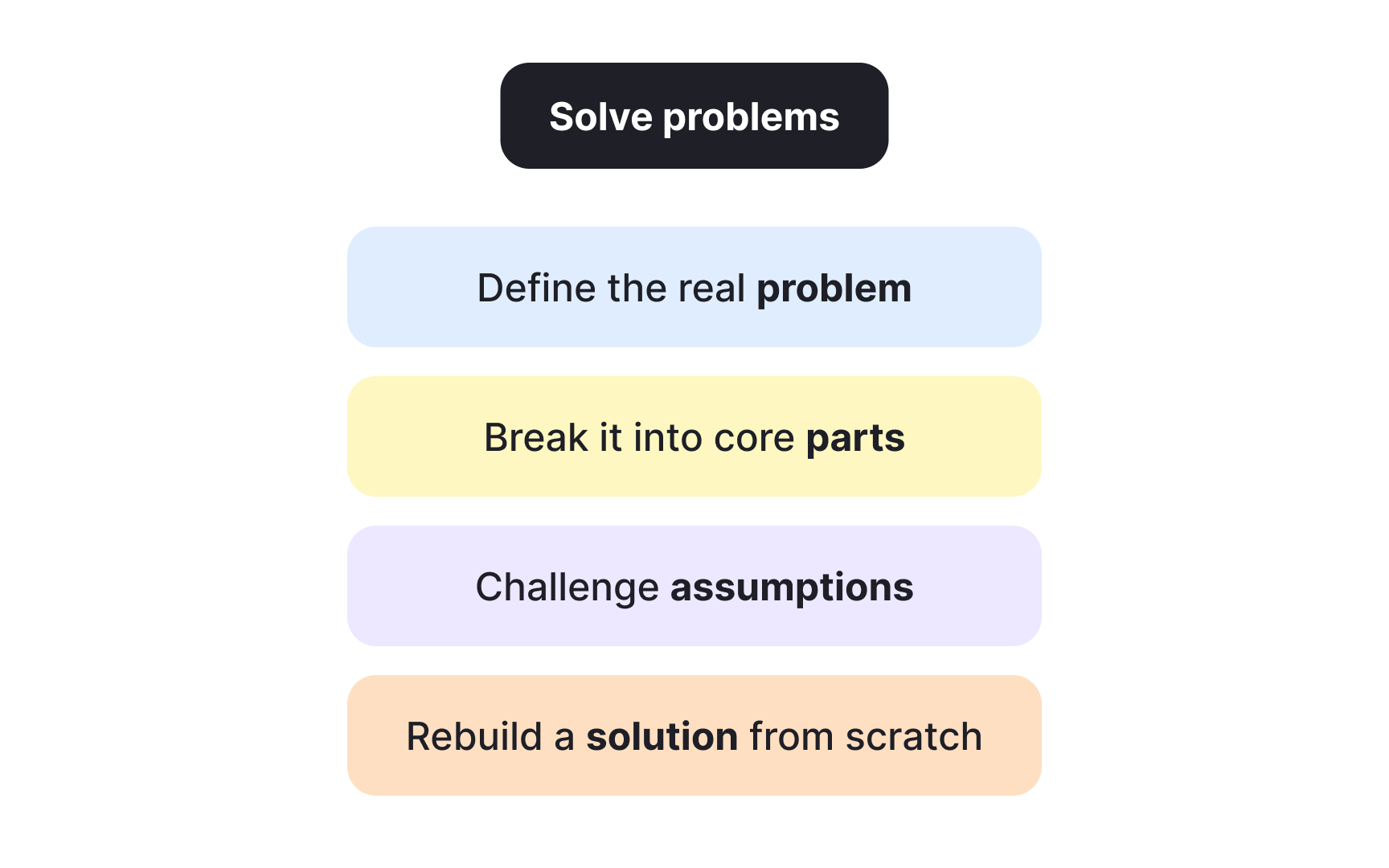 Solve problems

Define the real problem

Break it into core parts

Challenge assumptions

Rebuild a solution from scratch